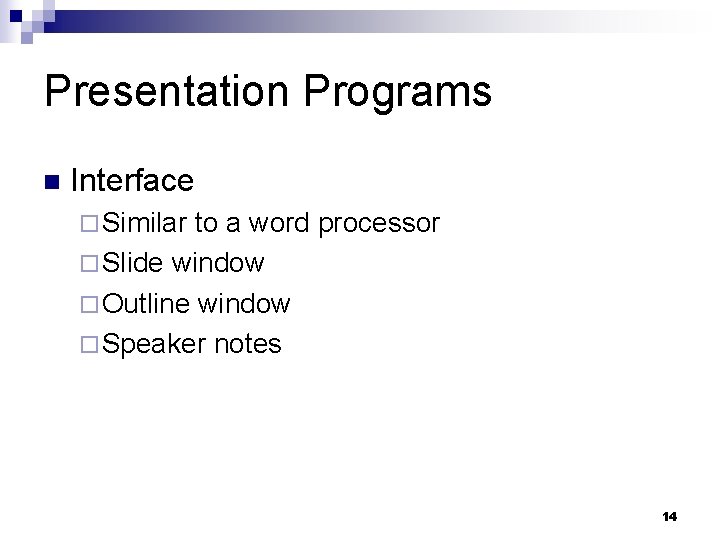 Presentation Programs

Interface

Similar to a word processor

Slide window

Outline window

Speaker notes

14